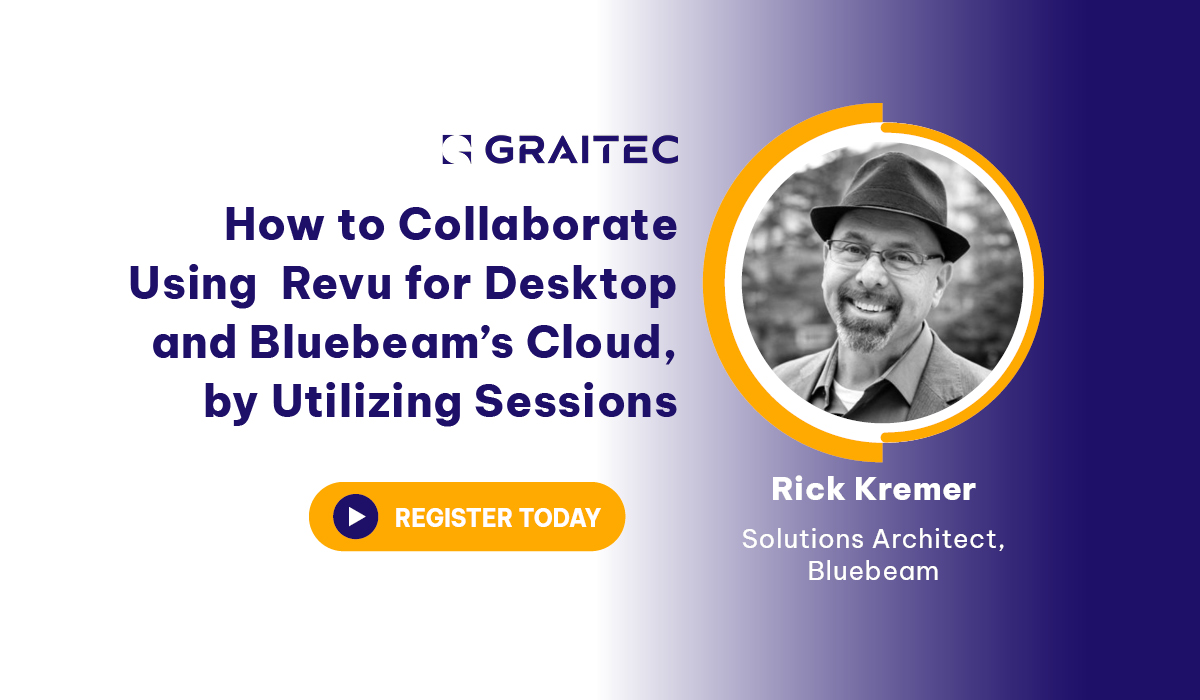 GRAITEC

How to Collaborate Using  Revu for Desktop and Bluebeam's Cloud, by Utilizing Sessions

REGISTER TODAY

Rick Kremer

Solutions Architect, Bluebeam